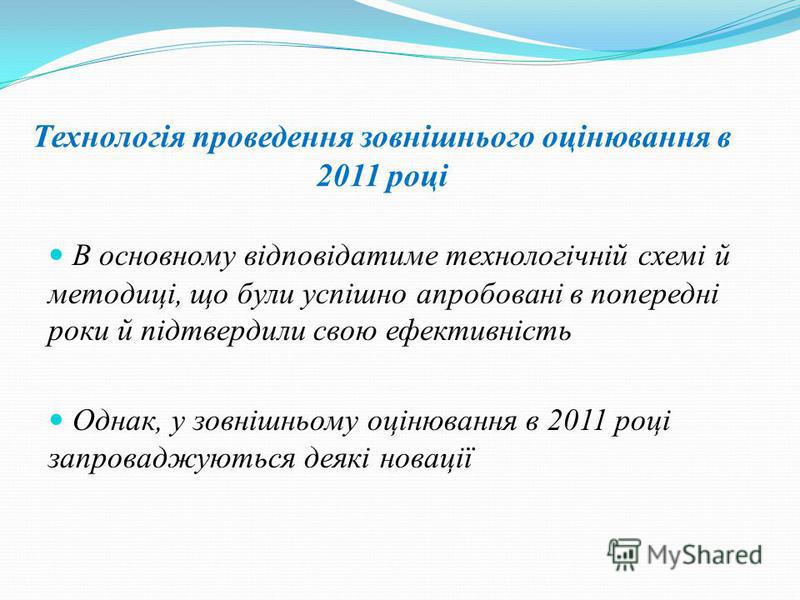 Технологія проведення зовнішнього оцінювання в 2011 році

В основному відповідатиме технологічній схемі й методиці, що були успішно апробовані в попередні роки й підтвердили свою ефективність

Однак, у зовнішньому оцінювання в 2011 році запроваджуються деякі новації

MyShared